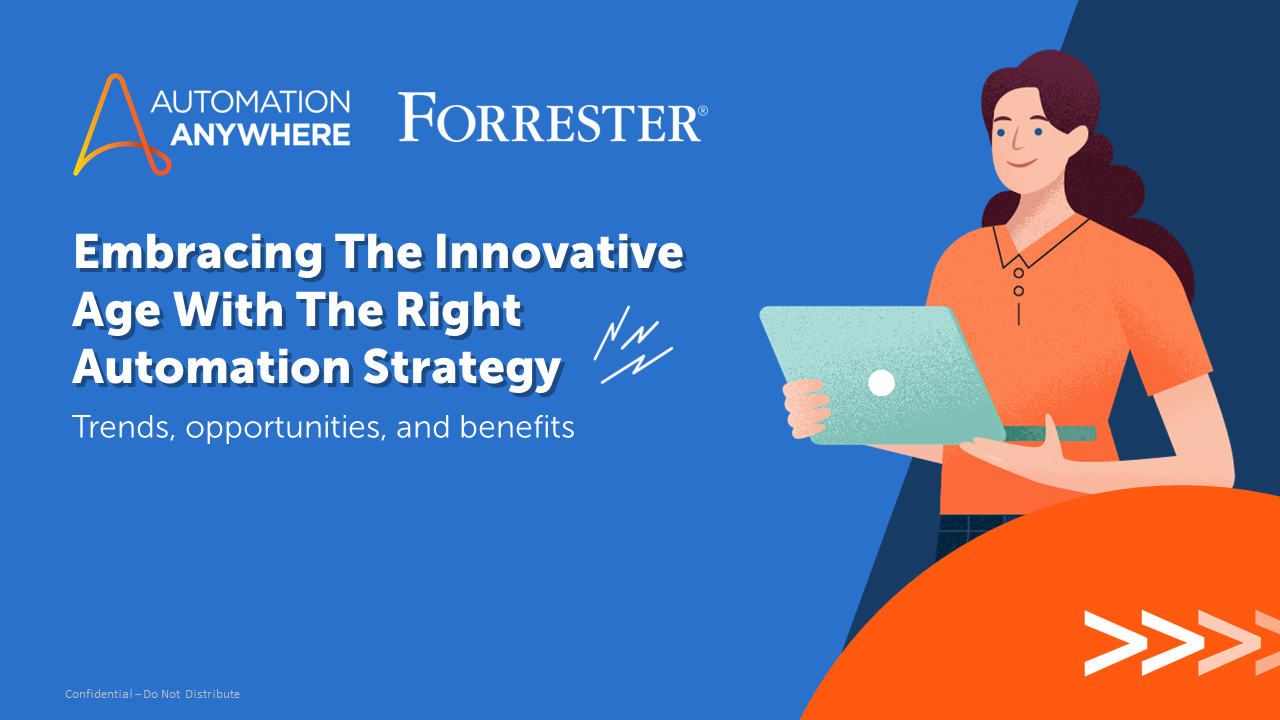 AUTOMATION ANYWHERE

FORRESTER®

Embracing The Innovative Age With The Right Automation Strategy

Trends, opportunities, and benefits

Confidential – Do Not Distribute